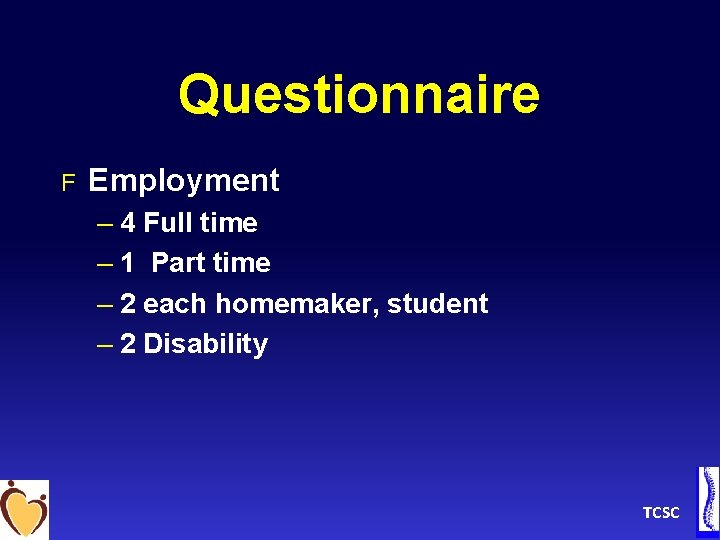 Questionnaire

F Employment
– 4 Full time
– 1 Part time
– 2 each homemaker, student
– 2 Disability

TCSC